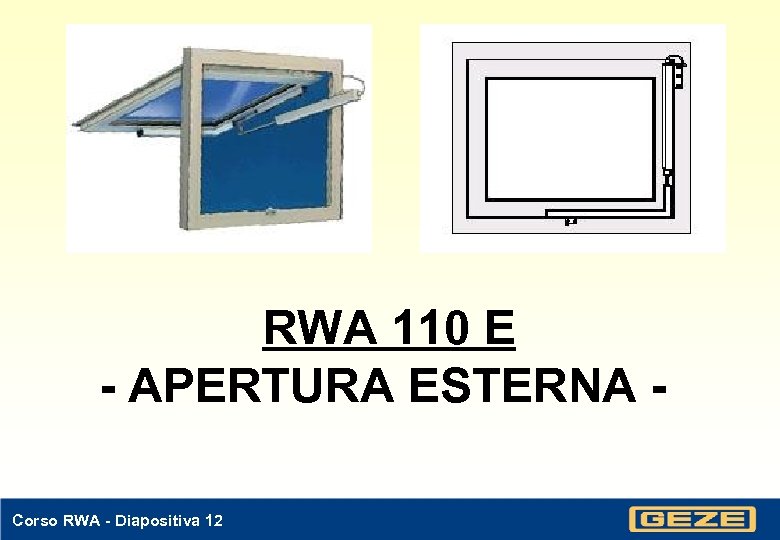 RWA 110 E
- APERTURA ESTERNA -

Corso RWA - Diapositiva 12

GEZE